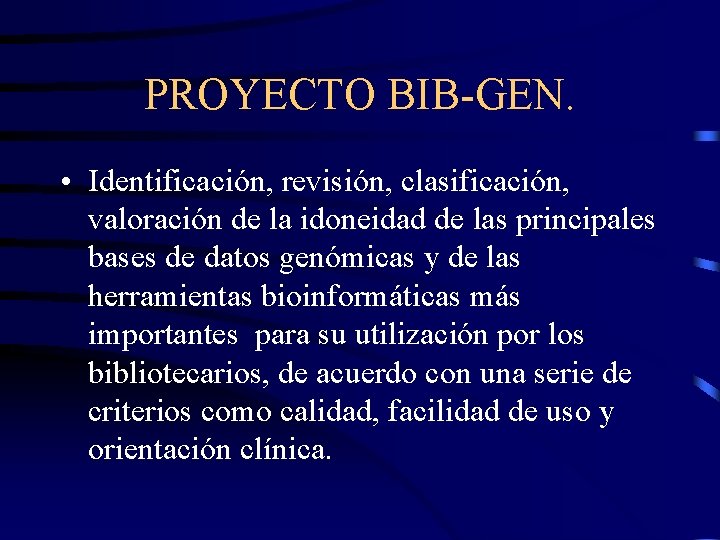 PROYECTO BIB-GEN.

• Identificación, revisión, clasificación, valoración de la idoneidad de las principales bases de datos genómicas y de las herramientas bioinformáticas más importantes para su utilización por los bibliotecarios, de acuerdo con una serie de criterios como calidad, facilidad de uso y orientación clínica.